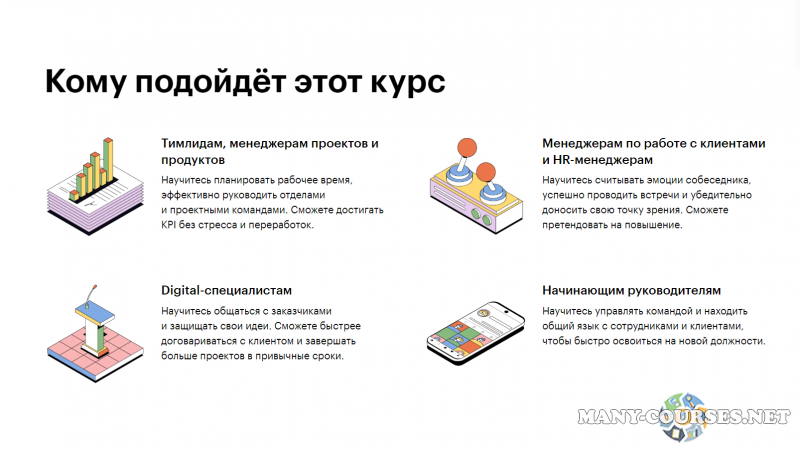 Кому подойдёт этот курс

Тимлидам, менеджерам проектов и продуктов

Научитесь планировать рабочее время, эффективно руководить отделами и проектными командами. Сможете достигать KPI без стресса и переработок.

Менеджерам по работе с клиентами и HR-менеджерам

Научитесь считывать эмоции собеседника, успешно проводить встречи и убедительно доносить свою точку зрения. Сможете претендовать на повышение.

Digital-специалистам

Научитесь общаться с заказчиками и защищать свои идеи. Сможете быстрее договариваться с клиентом и завершать больше проектов в привычные сроки.

Начинающим руководителям

Научитесь управлять командой и находить общий язык с сотрудниками и клиентами, чтобы быстро освоиться на новой должности.

MANY-COURSES.NET